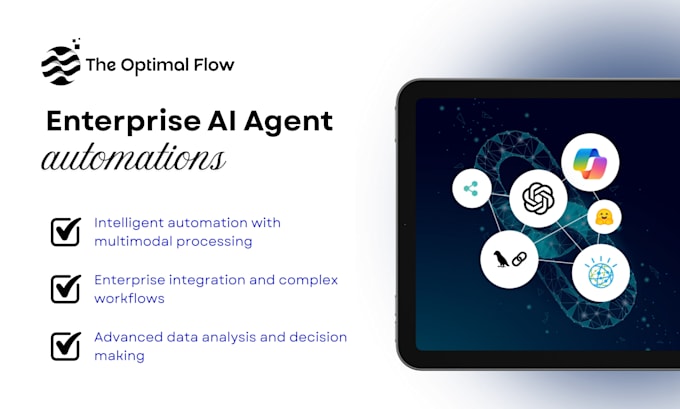 The Optimal Flow

Enterprise AI Agent
automations

Intelligent automation with multimodal processing

Enterprise integration and complex workflows

Advanced data analysis and decision making